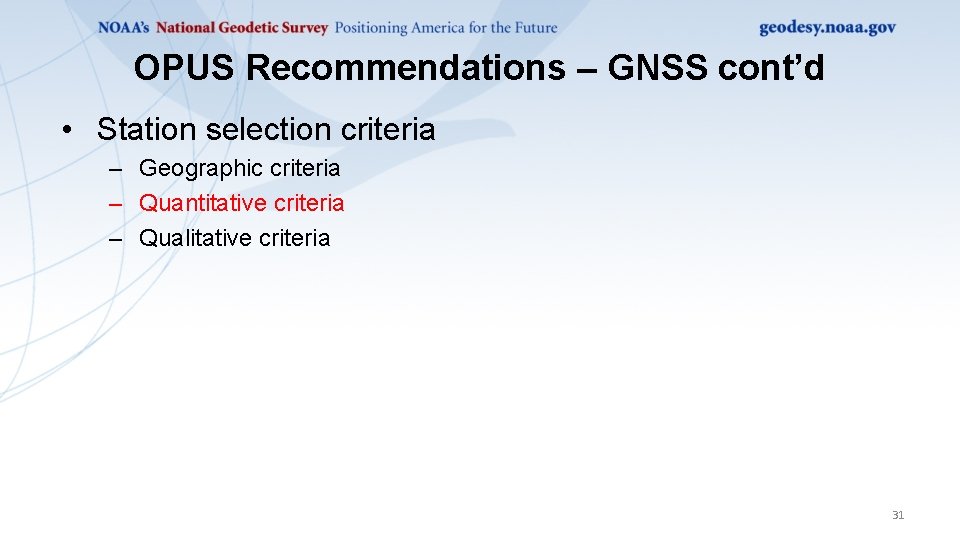 NOAA's National Geodetic Survey Positioning America for the Future

geodesy.noaa.gov

OPUS Recommendations – GNSS cont'd

• Station selection criteria
– Geographic criteria
– Quantitative criteria
– Qualitative criteria

31